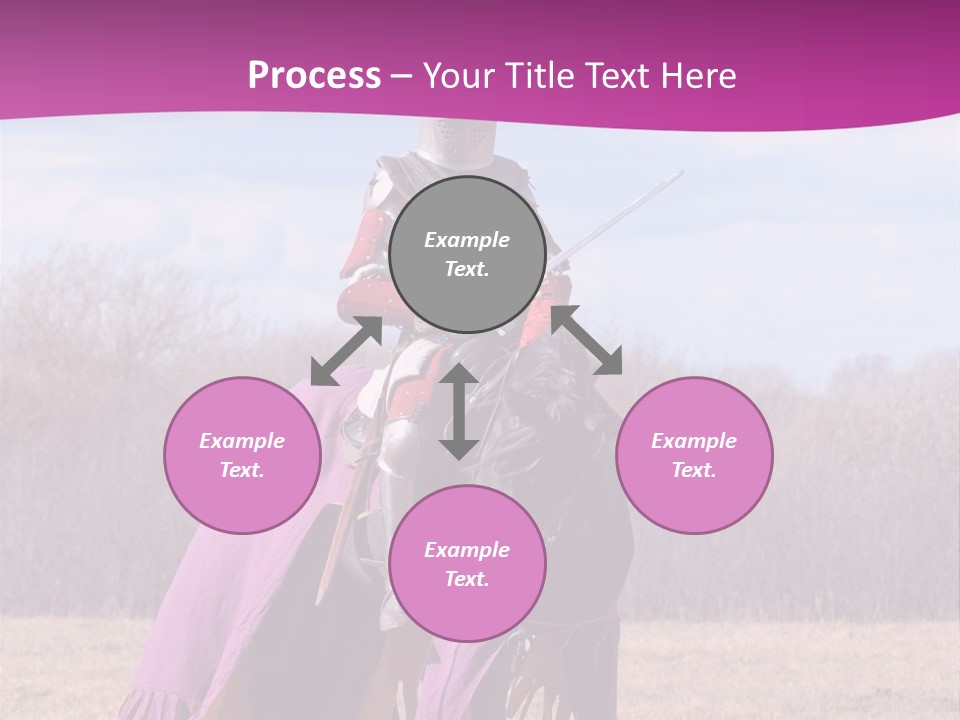 Process – Your Title Text Here

Example Text.

Example Text.

Example Text.

Example Text.